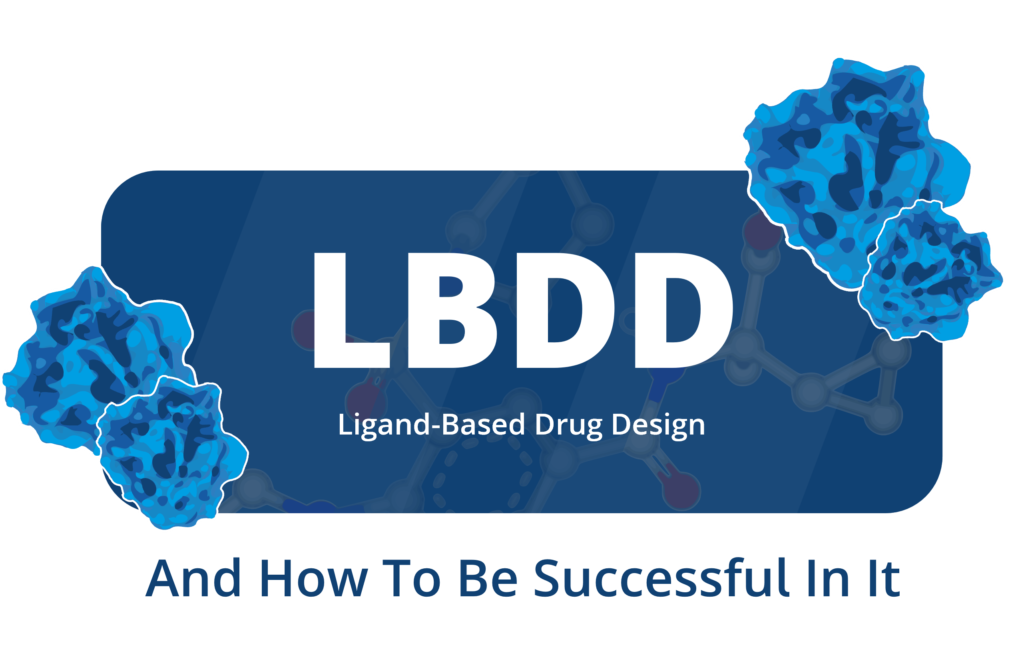 LBDD

Ligand-Based Drug Design

And How To Be Successful In It